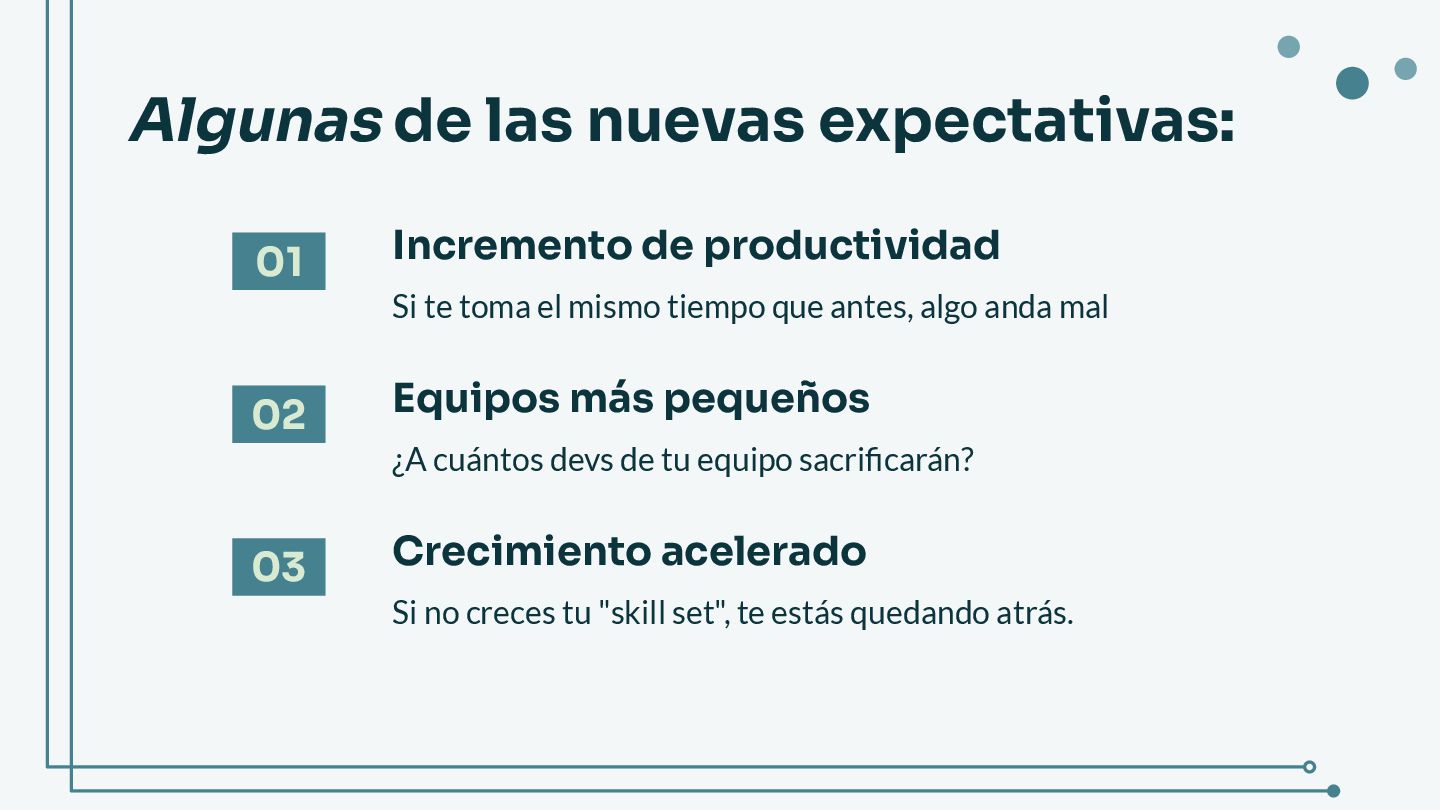 Algunas de las nuevas expectativas:

01

Incremento de productividad

Si te toma el mismo tiempo que antes, algo anda mal

02

Equipos más pequeños

¿A cuántos devs de tu equipo sacrificarán?

03

Crecimiento acelerado

Si no creces tu "skill set", te estás quedando atrás.